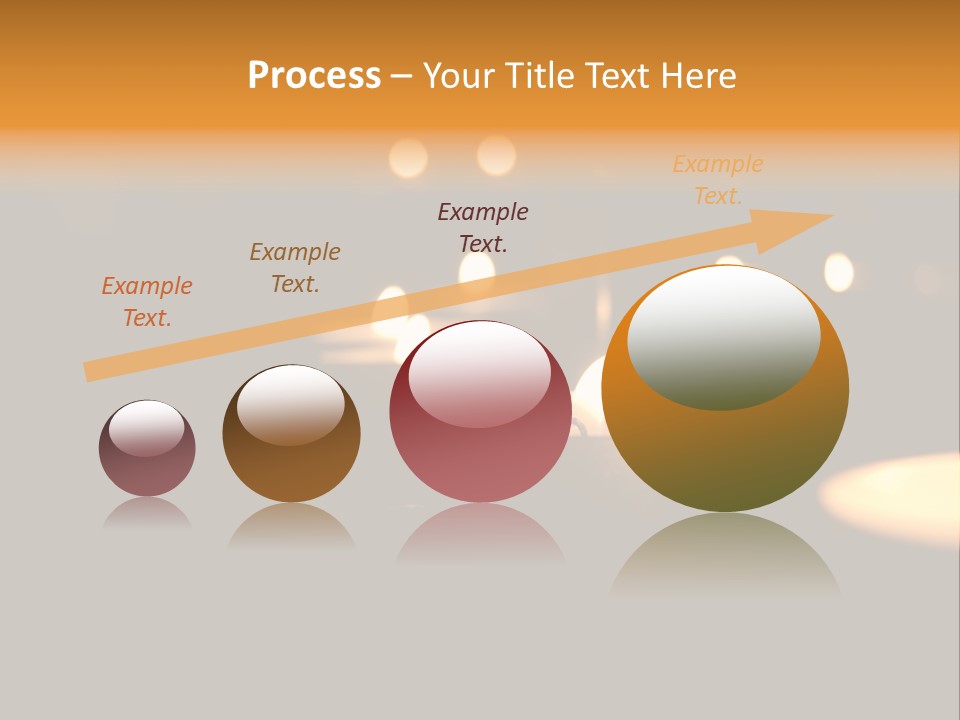 Process – Your Title Text Here

Example Text.

Example Text.

Example Text.

Example Text.